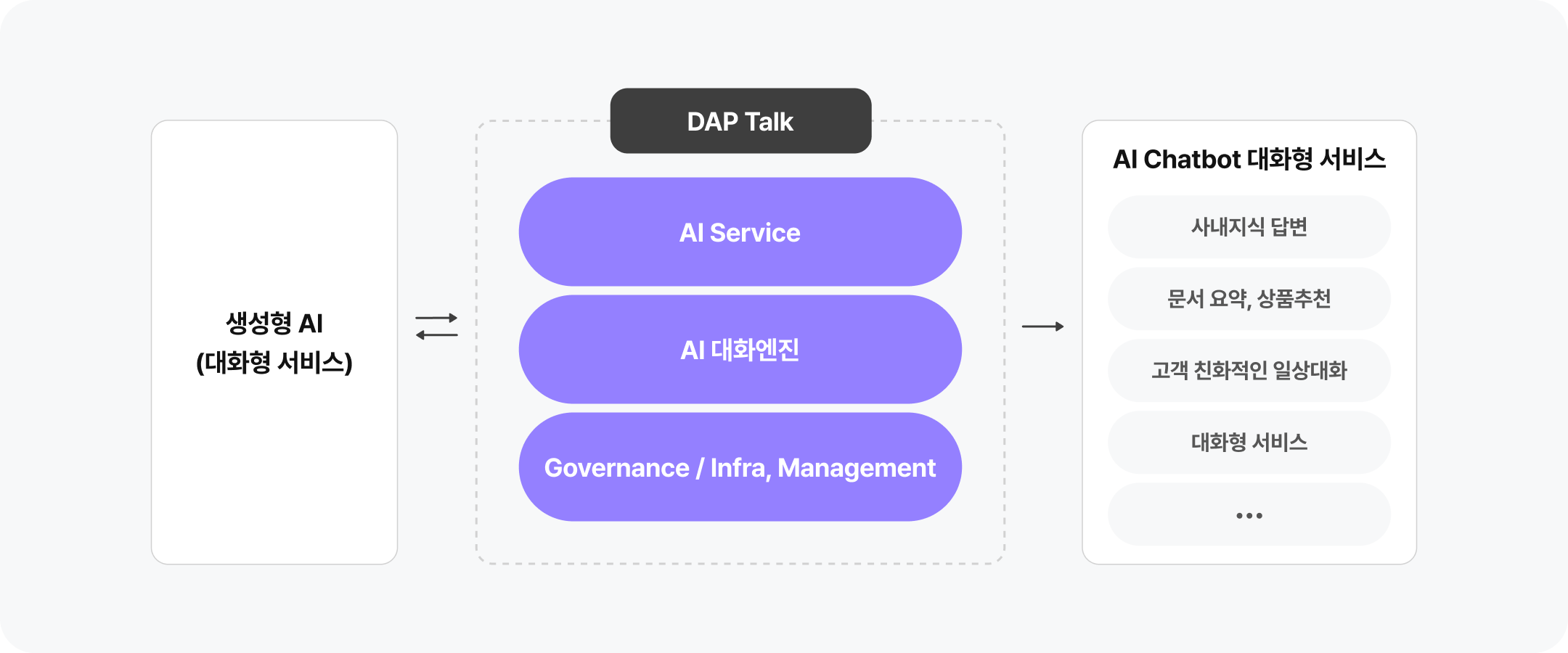 생성형 AI
(대화형 서비스)

DAP Talk

AI Service

AI 대화엔진

Governance / Infra, Management

AI Chatbot 대화형 서비스

사내지식 답변

문서 요약, 상품추천

고객 친화적인 일상대화

대화형 서비스

...